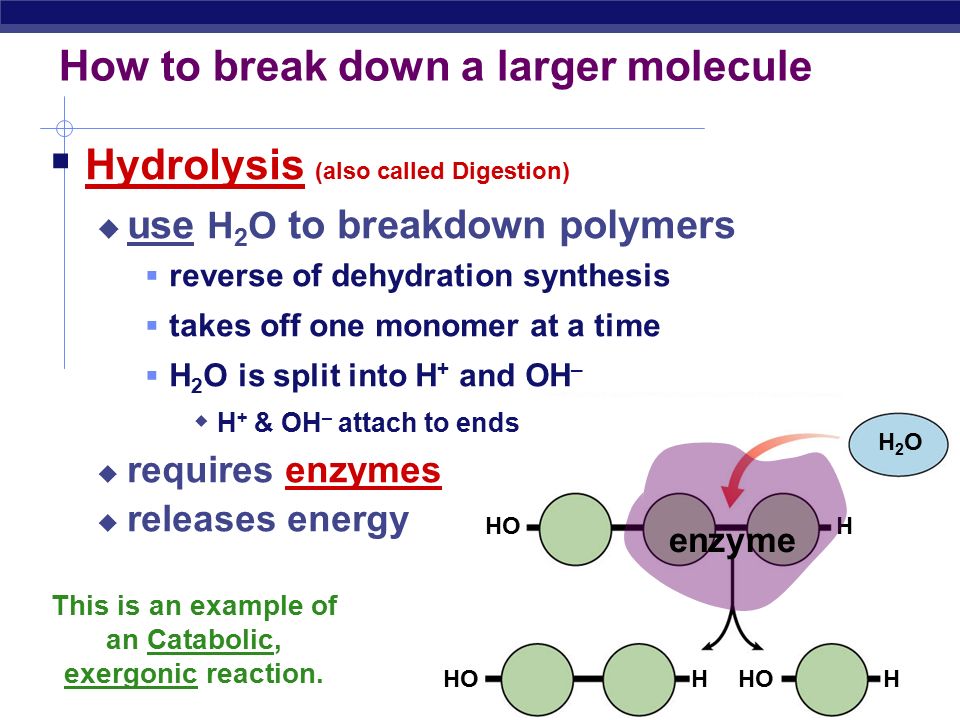 How to break down a larger molecule

Hydrolysis (also called Digestion)

use $H_2O$ to breakdown polymers

reverse of dehydration synthesis

takes off one monomer at a time

$H_2O$ is split into $H^+$ and $OH^-$

$H^+$ & $OH^-$ attach to ends

requires enzymes

releases energy

This is an example of an Catabolic, exergonic reaction.

$H_2O$

HO

enzyme

H

HO

H

HO

H